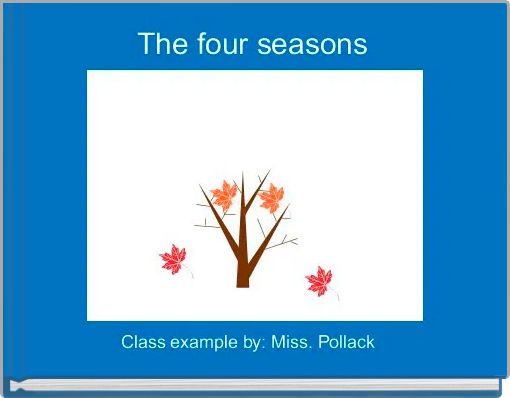 The four seasons

Class example by: Miss. Pollack